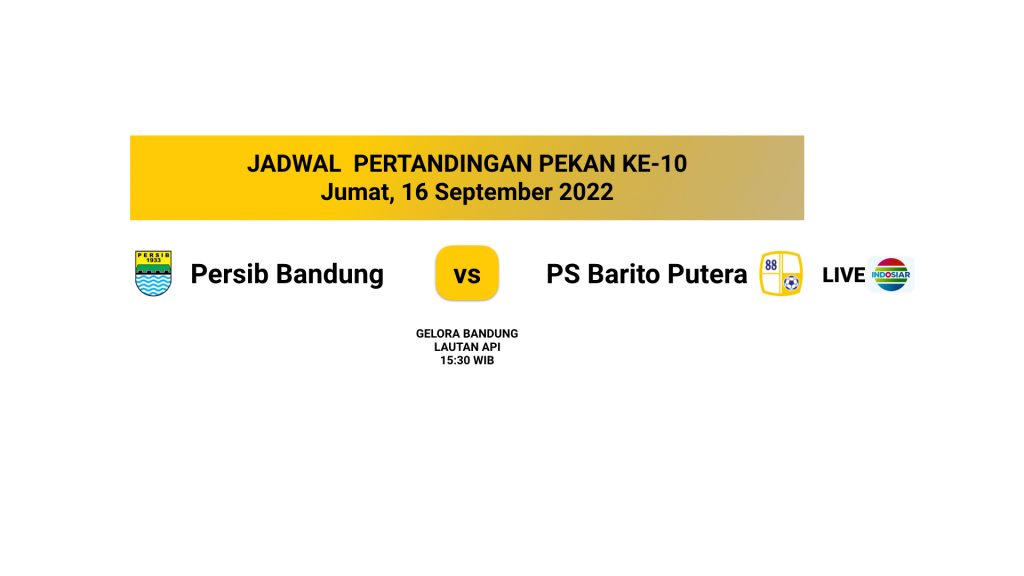 JADWAL PERTANDINGAN PEKAN KE-10
Jumat, 16 September 2022

PERSIB 1933

Persib Bandung

vs

PS Barito Putera

88

LIVE

INDOSIAR

GELORA BANDUNG
LAUTAN API
15:30 WIB